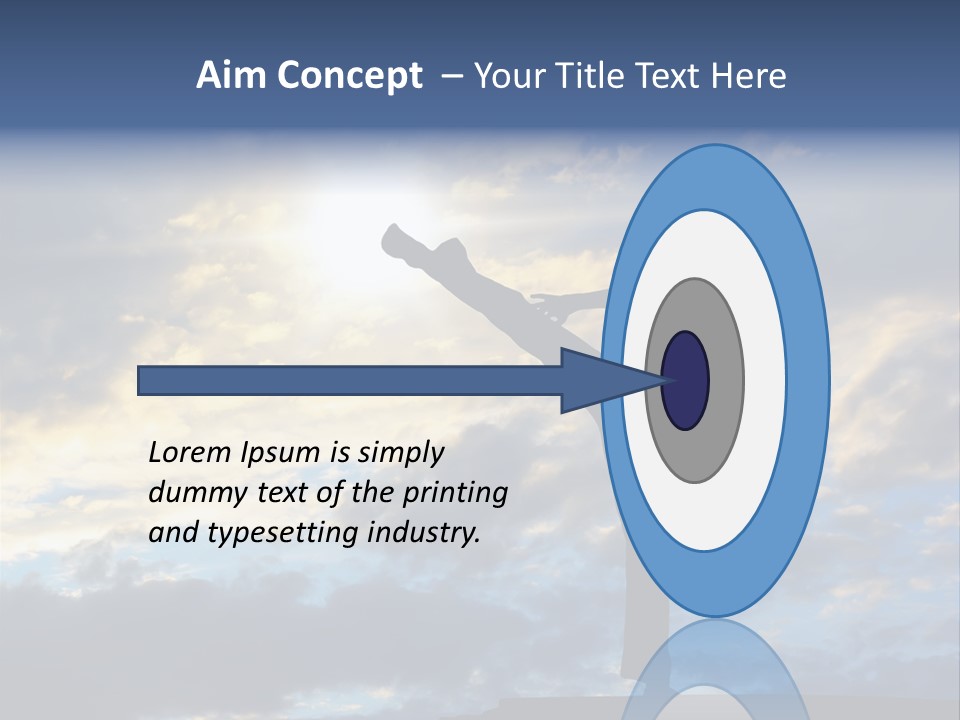 Aim Concept – Your Title Text Here

Lorem Ipsum is simply dummy text of the printing and typesetting industry.